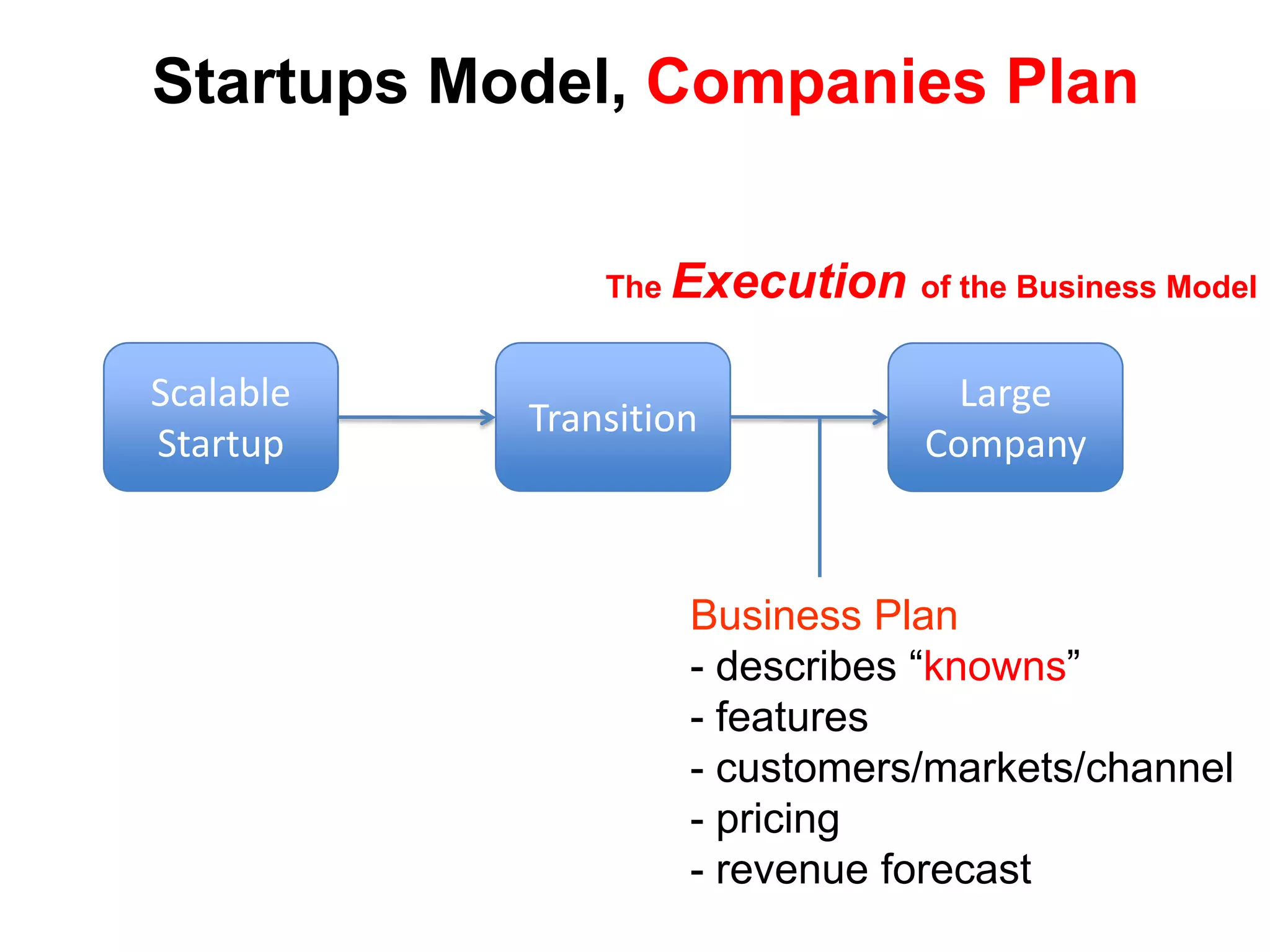 Startups Model, Companies Plan

The Execution of the Business Model

Scalable Startup

Transition

Large Company

Business Plan
- describes “knowns”
- features
- customers/markets/channel
- pricing
- revenue forecast